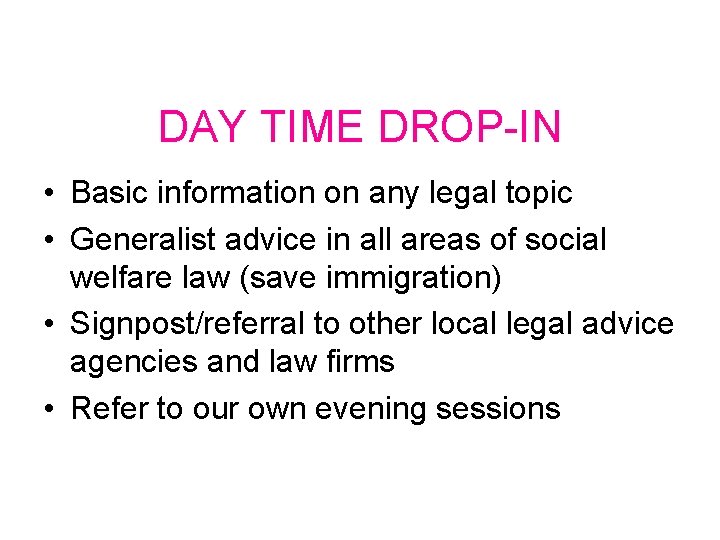 DAY TIME DROP-IN

• Basic information on any legal topic
• Generalist advice in all areas of social welfare law (save immigration)
• Signpost/referral to other local legal advice agencies and law firms
• Refer to our own evening sessions